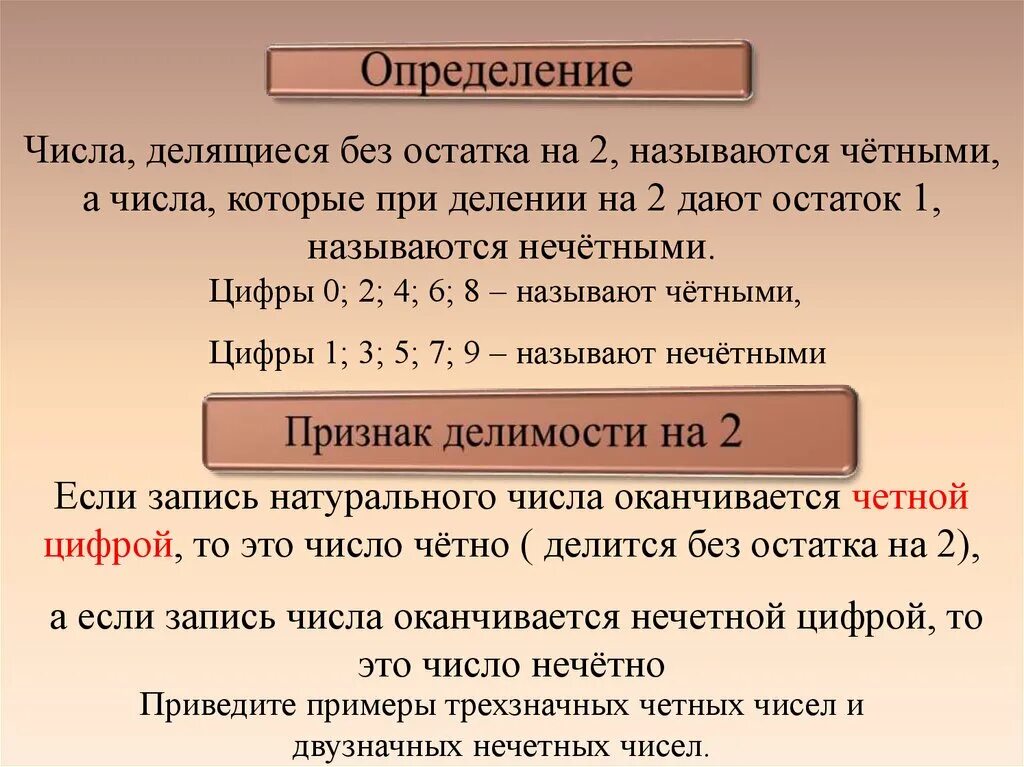 Определение

Числа, делящиеся без остатка на 2, называются чётными, а числа, которые при делении на 2 дают остаток 1, называются нечётными.

Цифры 0; 2; 4; 6; 8 – называют чётными,

Цифры 1; 3; 5; 7; 9 – называют нечётными

Признак делимости на 2

Если запись натурального числа оканчивается четной цифрой, то это число чётно ( делится без остатка на 2),

а если запись числа оканчивается нечетной цифрой, то это число нечётно

Приведите примеры трехзначных четных чисел и двузначных нечетных чисел.